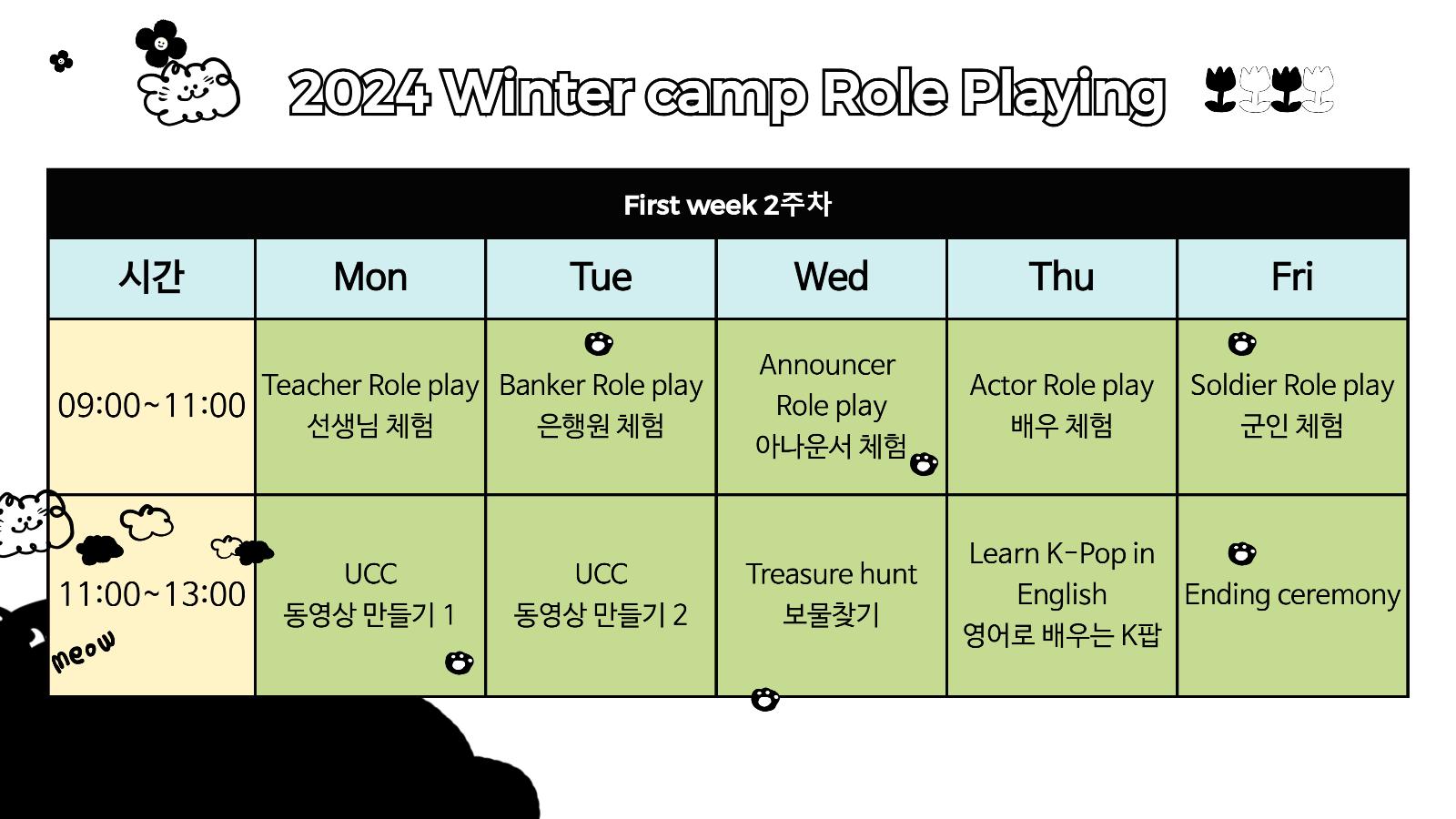 2024 Winter camp Role Playing

First week 2주차

| 시간 | Mon | Tue | Wed | Thu | Fri |
|---|---|---|---|---|---|
| 09:00~11:00 | Teacher Role play 선생님 체험 | Banker Role play 은행원 체험 | Announcer Role play 아나운서 체험 | Actor Role play 배우 체험 | Soldier Role play 군인 체험 |
| 11:00~13:00 | UCC 동영상 만들기 1 | UCC 동영상 만들기 2 | Treasure hunt 보물찾기 | Learn K-Pop in English 영어로 배우는 K팝 | Ending ceremony |

meow